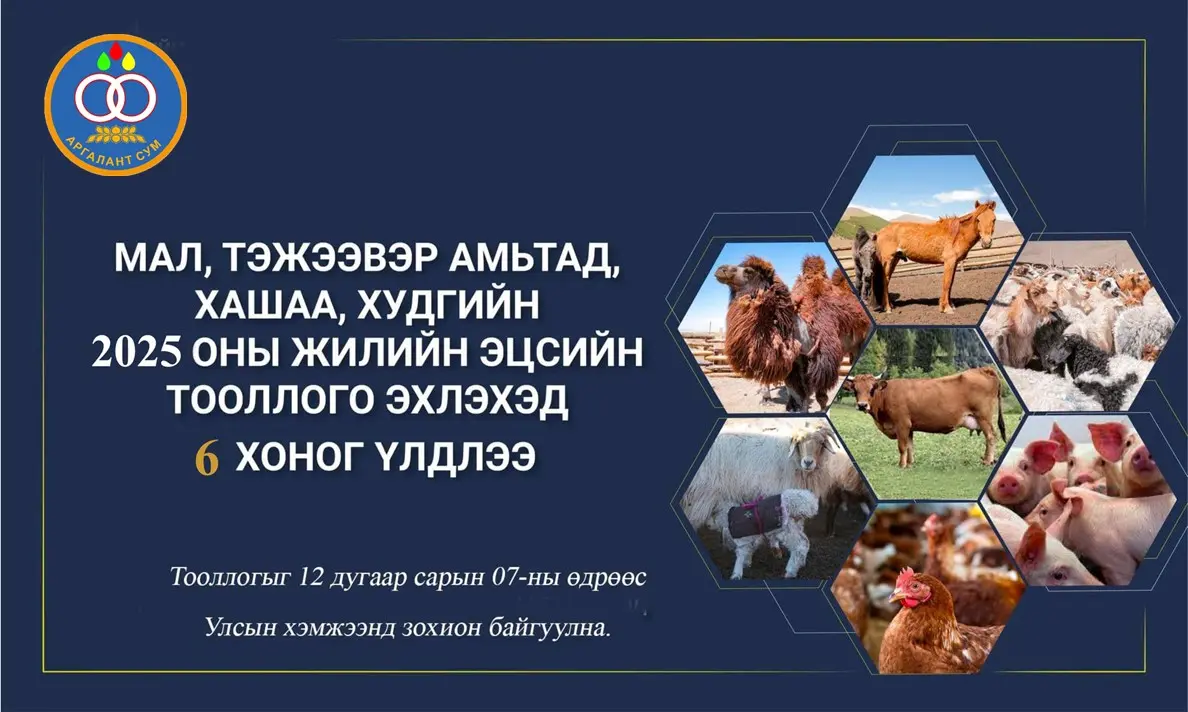 АРГАЛАНТ СУМ

МАЛ, ТЭЖЭЭВЭР АМЬТАД, ХАШАА, ХУДГИЙН 2025 ОНЫ ЖИЛИЙН ЭЦСИЙН ТООЛЛОГО ЭХЛЭХЭД 6 ХОНОГ ҮЛДЛЭЭ

Тооллогыг 12 дугаар сарын 07-ны өдрөөс

Улсын хэмжээнд зохион байгуулна.